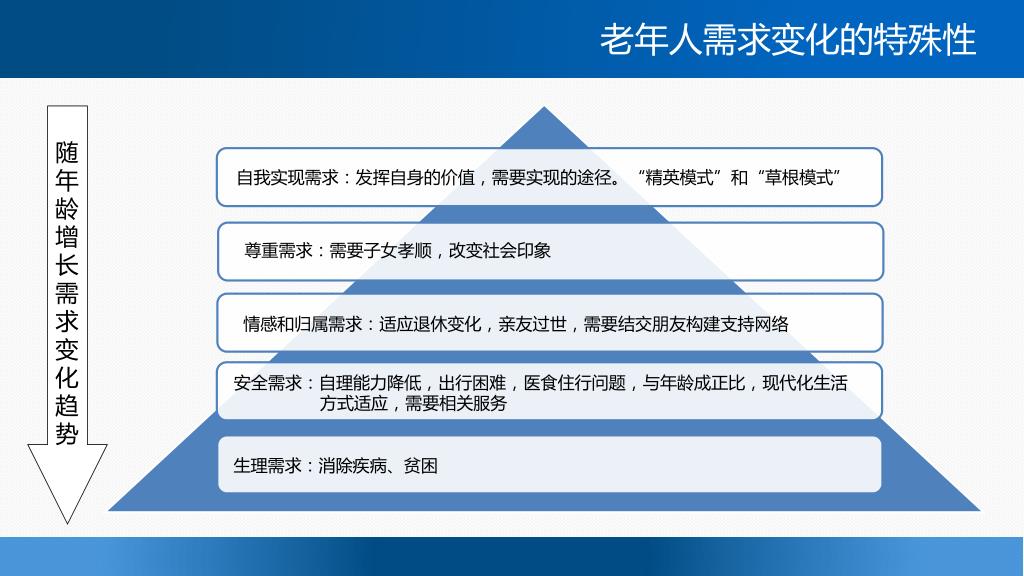 老年人需求变化的特殊性

随年龄增长需求变化趋势

自我实现需求：发挥自身的价值，需要实现的途径。“精英模式”和“草根模式”

尊重需求：需要子女孝顺，改变社会印象

情感和归属需求：适应退休变化，亲友过世，需要结交朋友构建支持网络

安全需求：自理能力降低，出行困难，医食住行问题，与年龄成正比，现代化生活方式适应，需要相关服务

生理需求：消除疾病、贫困